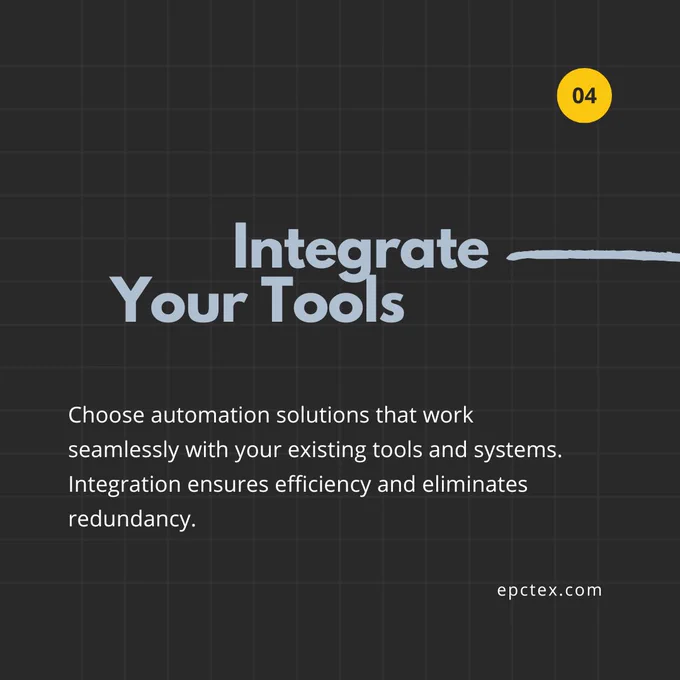 04

Integrate
Your Tools

Choose automation solutions that work seamlessly with your existing tools and systems. Integration ensures efficiency and eliminates redundancy.

epctex.com